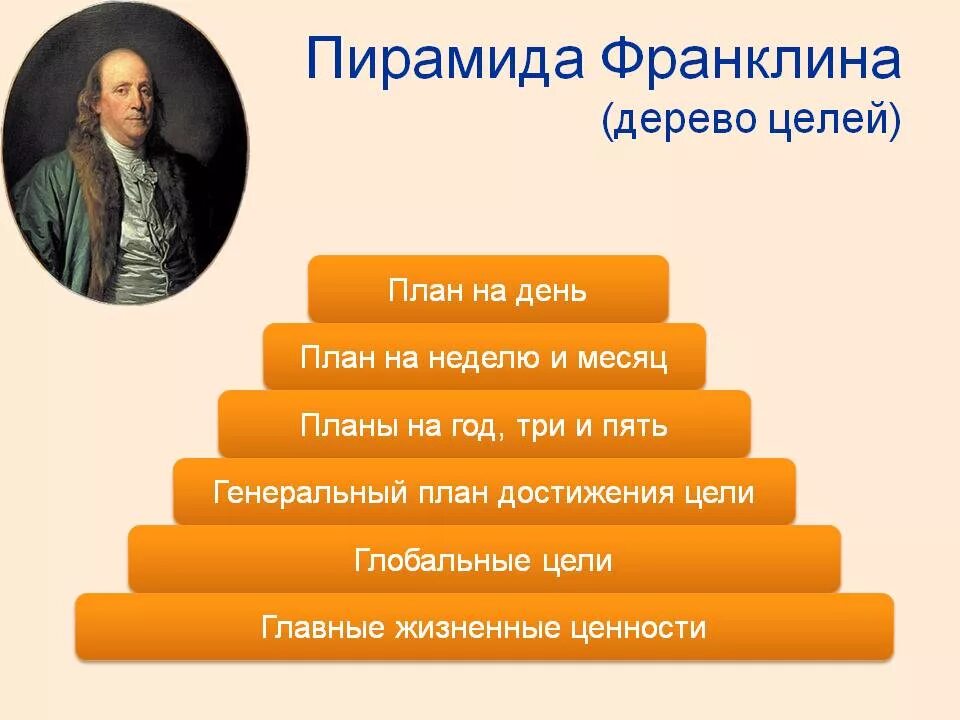 Пирамида Франклина
(дерево целей)

План на день

План на неделю и месяц

Планы на год, три и пять

Генеральный план достижения цели

Глобальные цели

Главные жизненные ценности